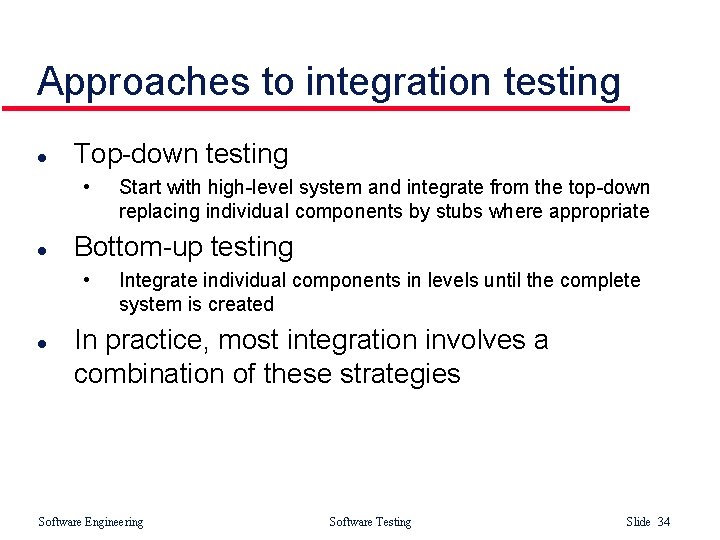 Approaches to integration testing

● Top-down testing
  • Start with high-level system and integrate from the top-down replacing individual components by stubs where appropriate
● Bottom-up testing
  • Integrate individual components in levels until the complete system is created
● In practice, most integration involves a combination of these strategies

Software Engineering    Software Testing    Slide 34